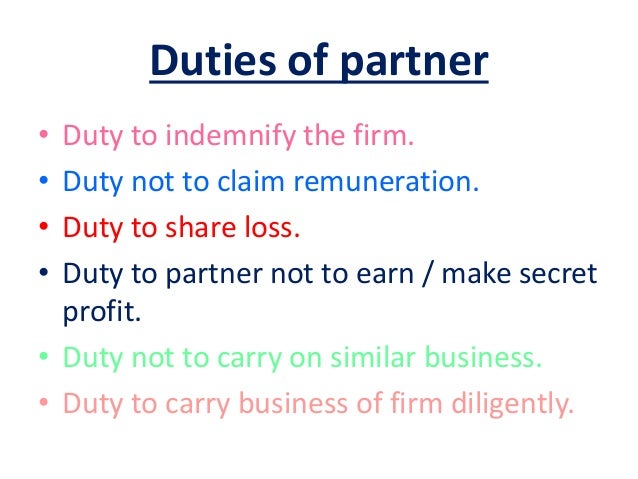 Duties of partner

• Duty to indemnify the firm.
• Duty not to claim remuneration.
• Duty to share loss.
• Duty to partner not to earn / make secret profit.
• Duty not to carry on similar business.
• Duty to carry business of firm diligently.